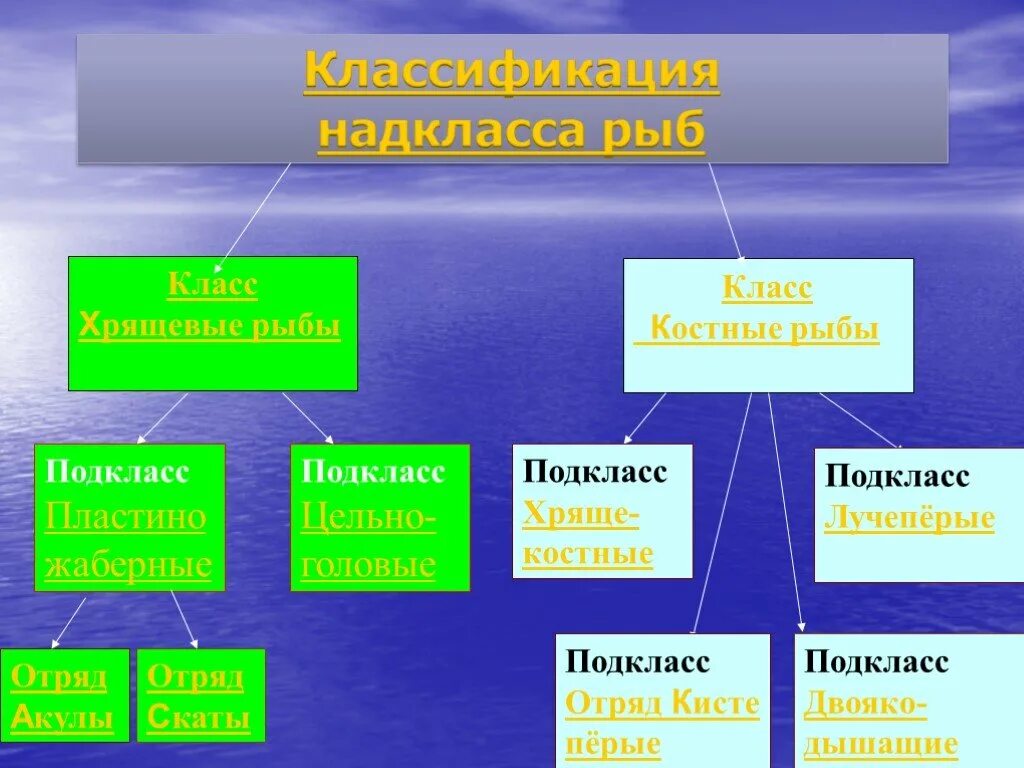 Классификация надкласса рыб

Класс Хрящевые рыбы

Класс Костные рыбы

Подкласс Пластино жаберные

Подкласс Цельно-головые

Подкласс Хряще-костные

Подкласс Лучепёрые

Отряд Акулы

Отряд Скаты

Подкласс Отряд Кисте пёрые

Подкласс Двояко-дышащие